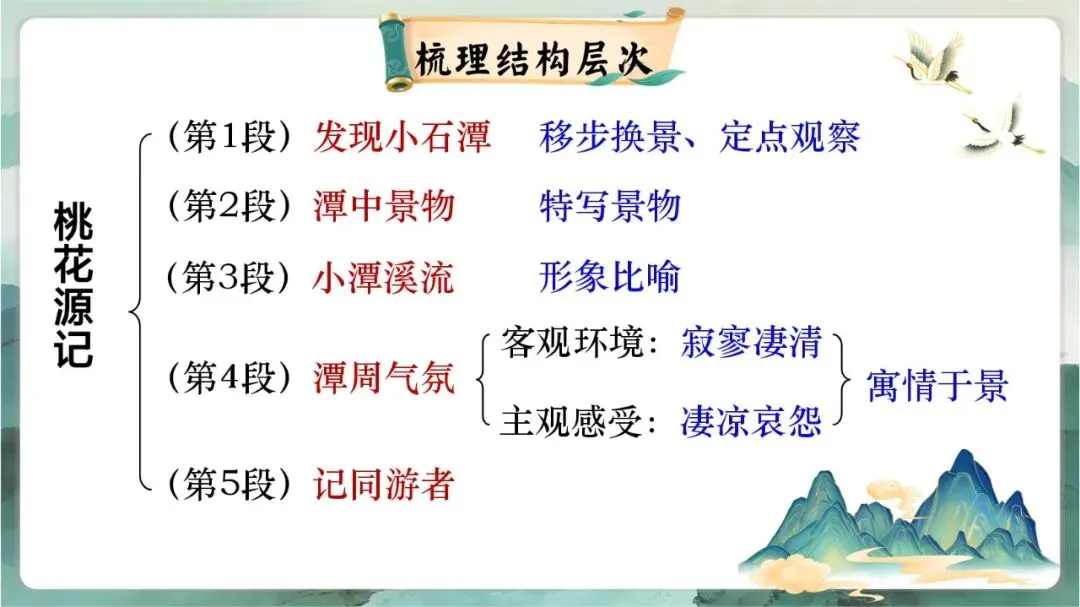 梳理结构层次

桃花源记

（第1段）发现小石潭　移步换景、定点观察

（第2段）潭中景物　特写景物

（第3段）小潭溪流　形象比喻

（第4段）潭周气氛　客观环境：寂寥凄清　主观感受：凄凉哀怨　寓情于景

（第5段）记同游者